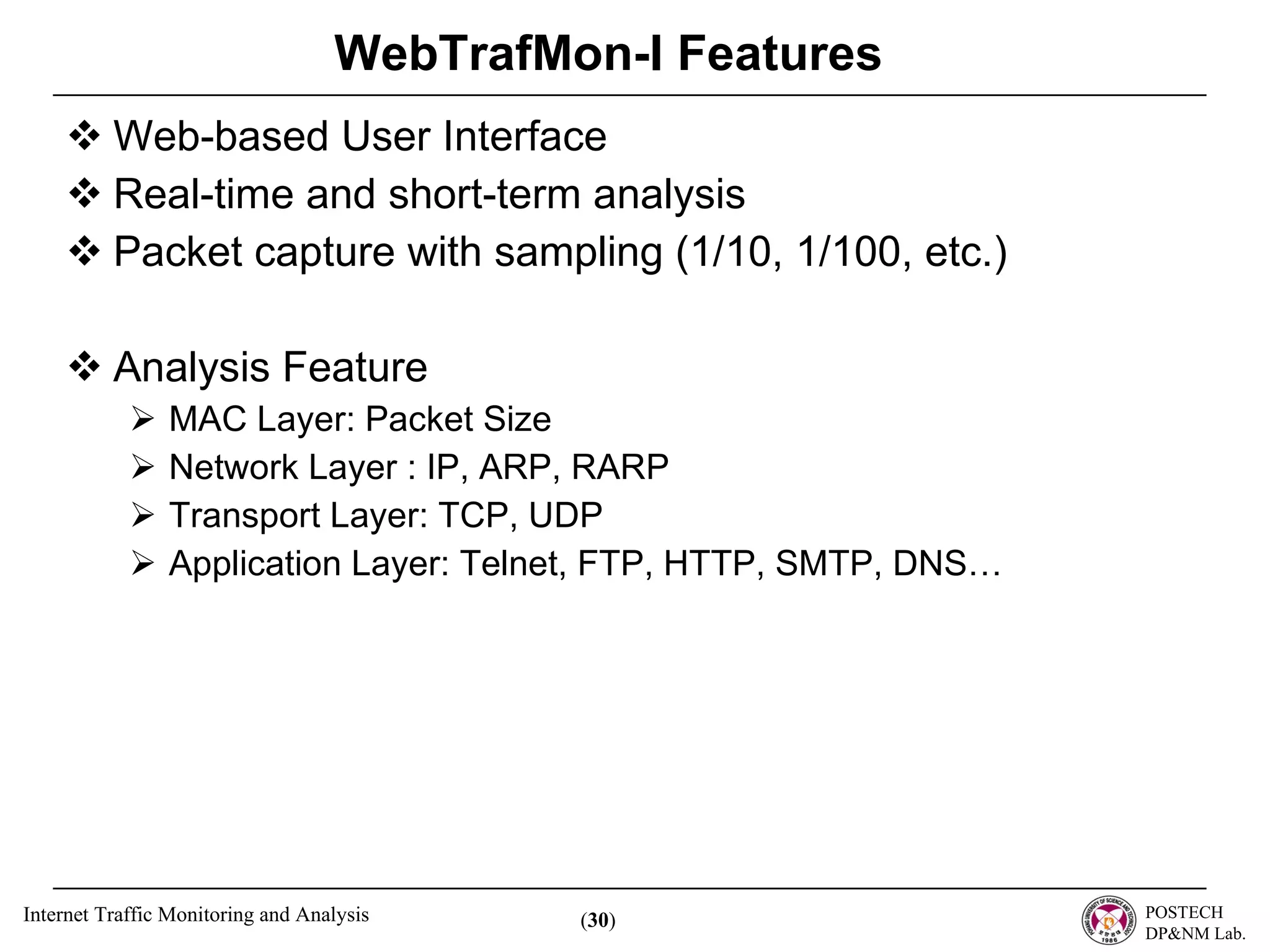 WebTrafMon-I Features

❖ Web-based User Interface
❖ Real-time and short-term analysis
❖ Packet capture with sampling (1/10, 1/100, etc.)

❖ Analysis Feature
➢ MAC Layer: Packet Size
➢ Network Layer : IP, ARP, RARP
➢ Transport Layer: TCP, UDP
➢ Application Layer: Telnet, FTP, HTTP, SMTP, DNS…

Internet Traffic Monitoring and Analysis

(30)

POHANG UNIVERSITY OF SCIENCE AND TECHNOLOGY 1986

POSTECH
DP&NM Lab.